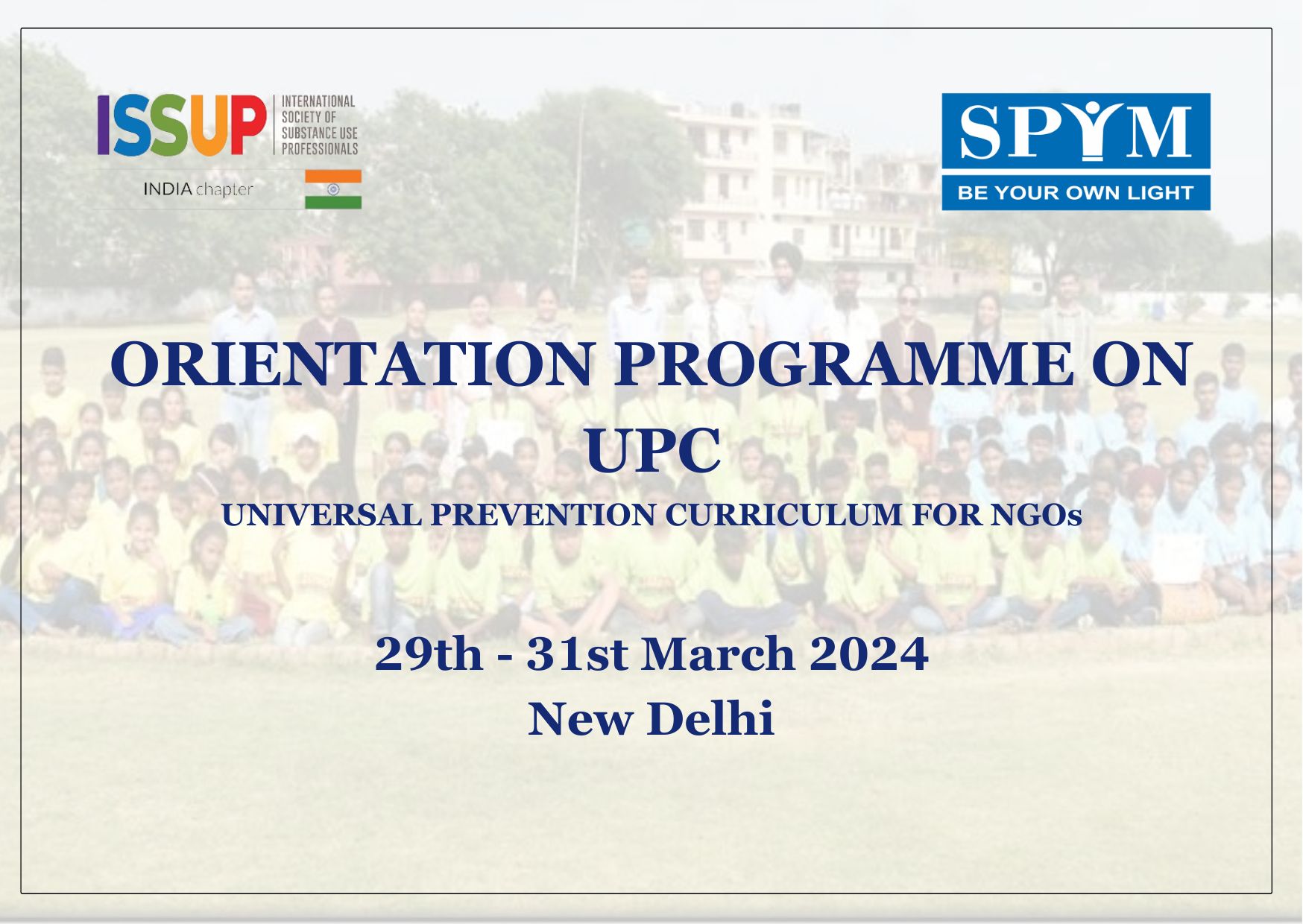 ISSUP INTERNATIONAL SOCIETY OF SUBSTANCE USE PROFESSIONALS
INDIA chapter

SPYM
BE YOUR OWN LIGHT

ORIENTATION PROGRAMME ON UPC
UNIVERSAL PREVENTION CURRICULUM FOR NGOs

29th - 31st March 2024
New Delhi